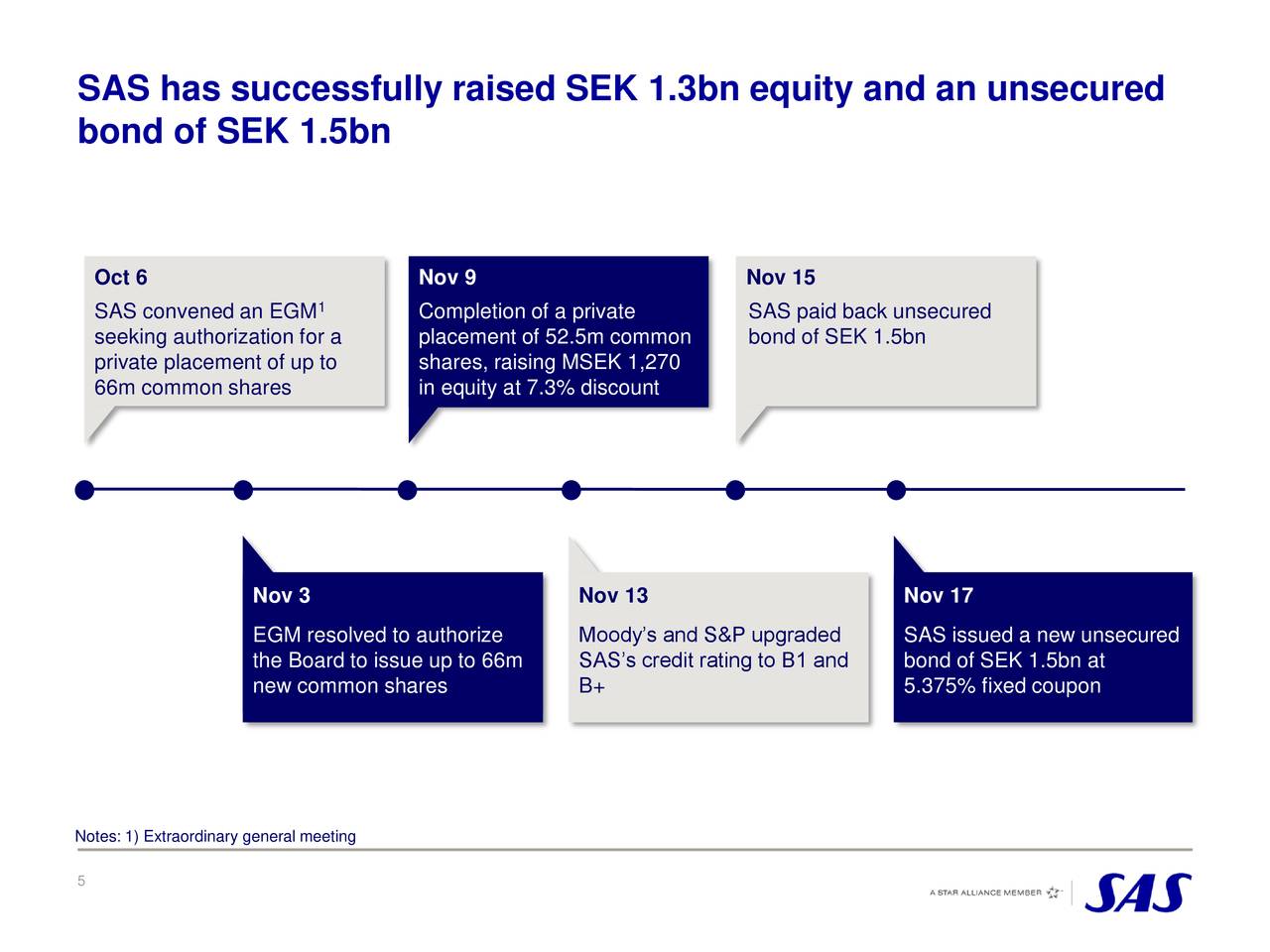 SAS has successfully raised SEK 1.3bn equity and an unsecured bond of SEK 1.5bn

Oct 6

SAS convened an EGM$^1$ seeking authorization for a private placement of up to 66m common shares

Nov 9

Completion of a private placement of 52.5m common shares, raising MSEK 1,270 in equity at 7.3% discount

Nov 15

SAS paid back unsecured bond of SEK 1.5bn

Nov 3

EGM resolved to authorize the Board to issue up to 66m new common shares

Nov 13

Moody's and S&P upgraded SAS's credit rating to B1 and B+

Nov 17

SAS issued a new unsecured bond of SEK 1.5bn at 5.375% fixed coupon

Notes: 1) Extraordinary general meeting

5

A STAR ALLIANCE MEMBER

SAS